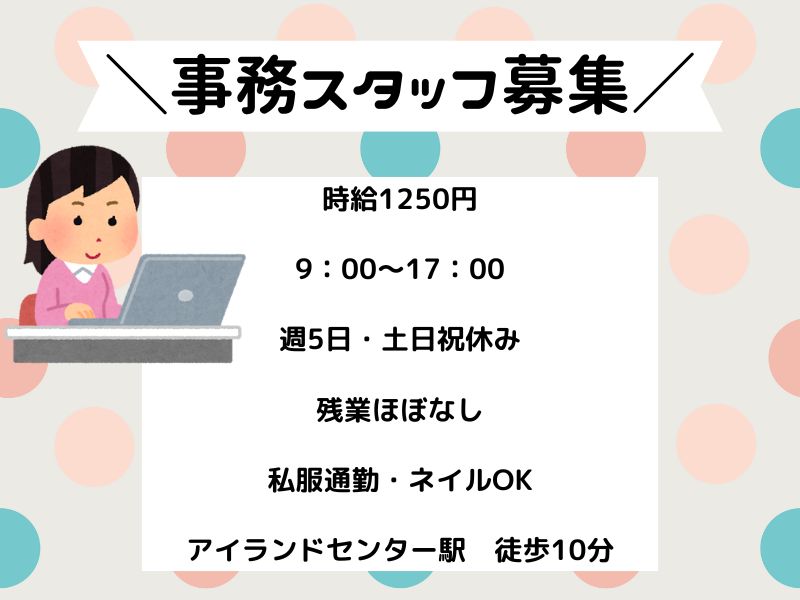 ＼事務スタッフ募集／

時給1250円

9：00〜17：00

週5日・土日祝休み

残業ほぼなし

私服通勤・ネイルOK

アイランドセンター駅　徒歩10分